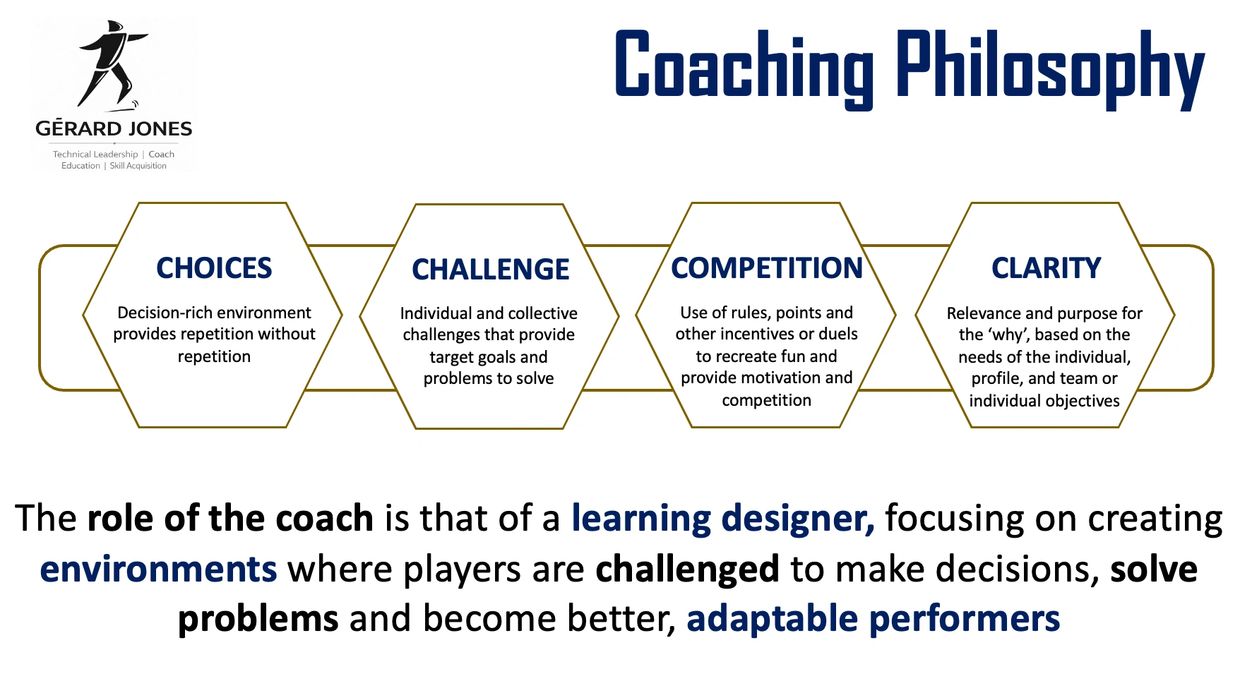 GĒRARD JONES
Technical Leadership | Coach Education | Skill Acquisition

Coaching Philosophy

CHOICES
Decision-rich environment provides repetition without repetition

CHALLENGE
Individual and collective challenges that provide target goals and problems to solve

COMPETITION
Use of rules, points and other incentives or duels to recreate fun and provide motivation and competition

CLARITY
Relevance and purpose for the 'why', based on the needs of the individual, profile, and team or individual objectives

The role of the coach is that of a learning designer, focusing on creating environments where players are challenged to make decisions, solve problems and become better, adaptable performers